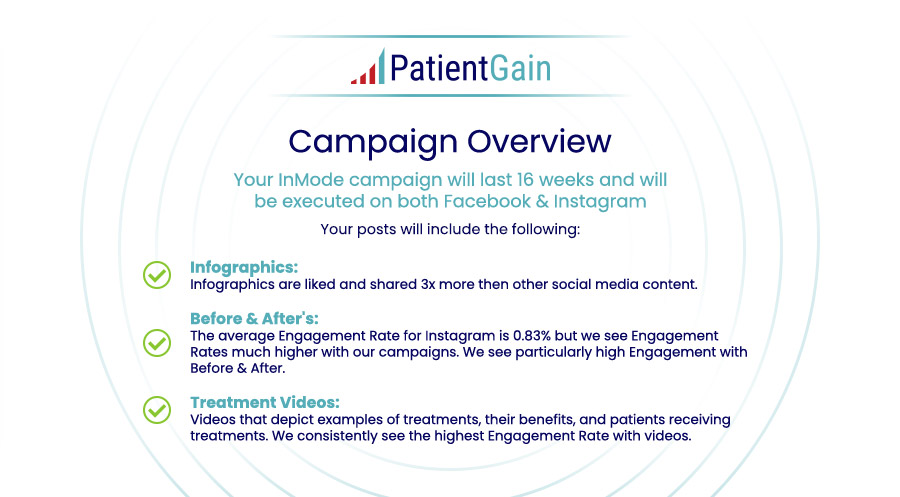 PatientGain

Campaign Overview

Your InMode campaign will last 16 weeks and will be executed on both Facebook & Instagram

Your posts will include the following:

Infographics:
Infographics are liked and shared 3x more then other social media content.

Before & After's:
The average Engagement Rate for Instagram is 0.83% but we see Engagement Rates much higher with our campaigns. We see particularly high Engagement with Before & After.

Treatment Videos:
Videos that depict examples of treatments, their benefits, and patients receiving treatments. We consistently see the highest Engagement Rate with videos.